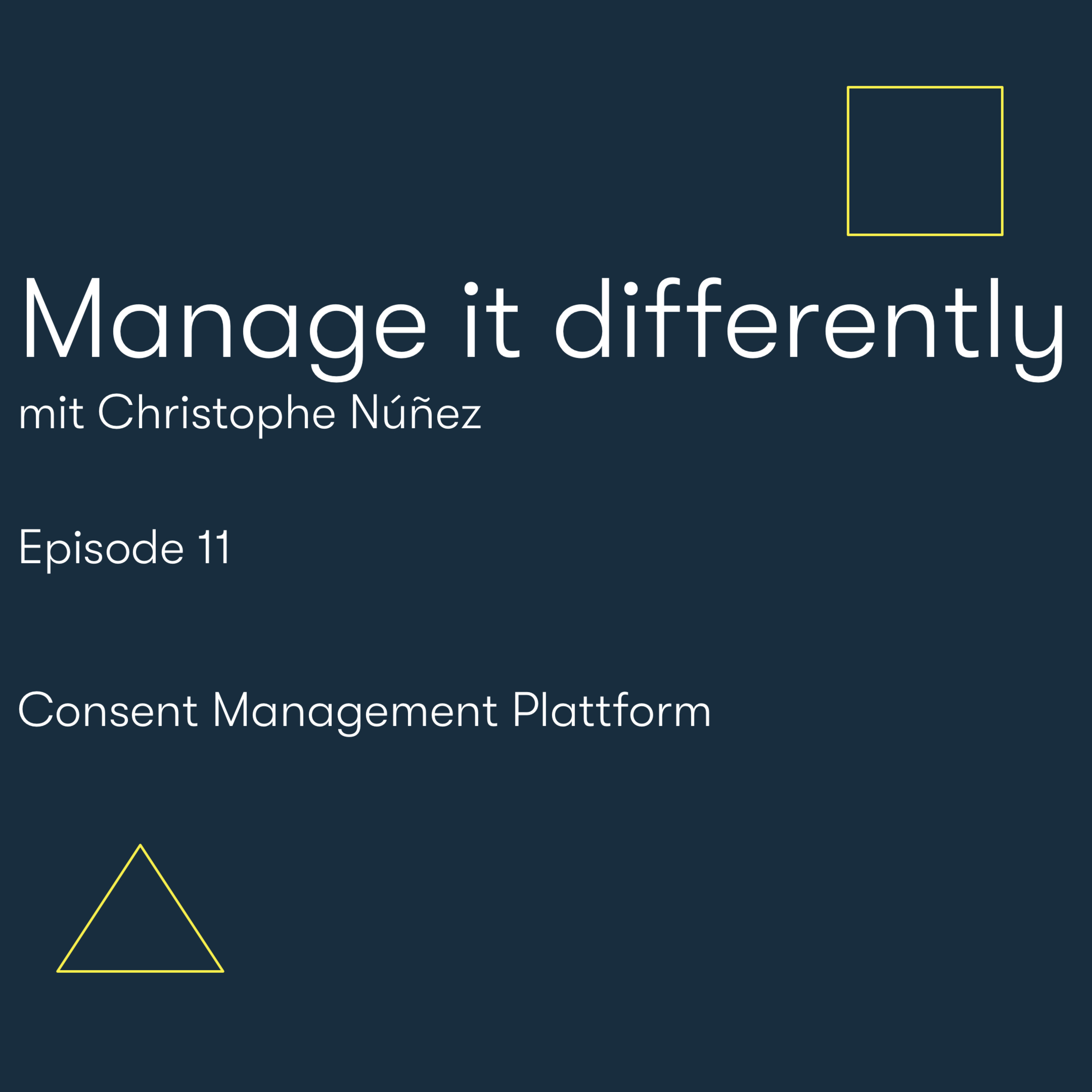 Manage it differently
mit Christophe Núñez

Episode 11

Consent Management Plattform